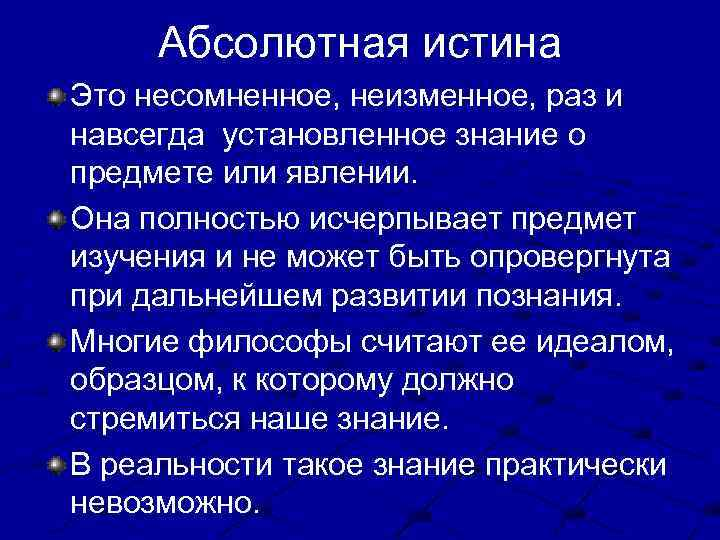 Абсолютная истина

Это несомненное, неизменное, раз и навсегда установленное знание о предмете или явлении.

Она полностью исчерпывает предмет изучения и не может быть опровергнута при дальнейшем развитии познания.

Многие философы считают ее идеалом, образцом, к которому должно стремиться наше знание.

В реальности такое знание практически невозможно.